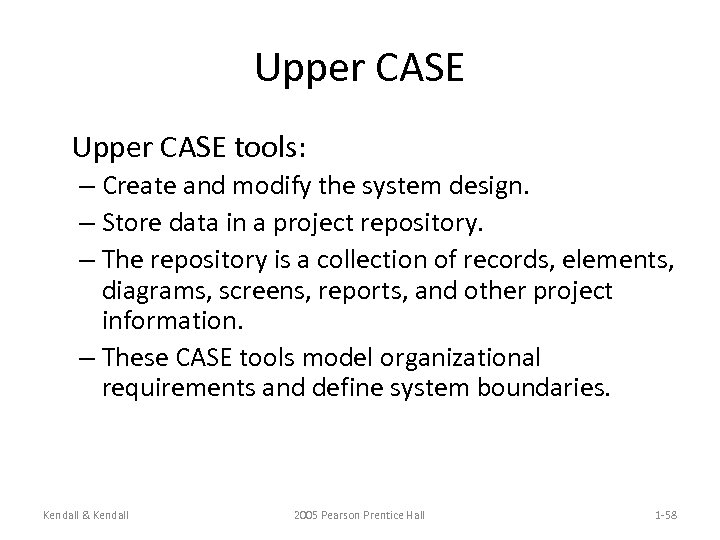 Upper CASE

Upper CASE tools:

– Create and modify the system design.

– Store data in a project repository.

– The repository is a collection of records, elements, diagrams, screens, reports, and other project information.

– These CASE tools model organizational requirements and define system boundaries.

Kendall & Kendall

2005 Pearson Prentice Hall

1-58